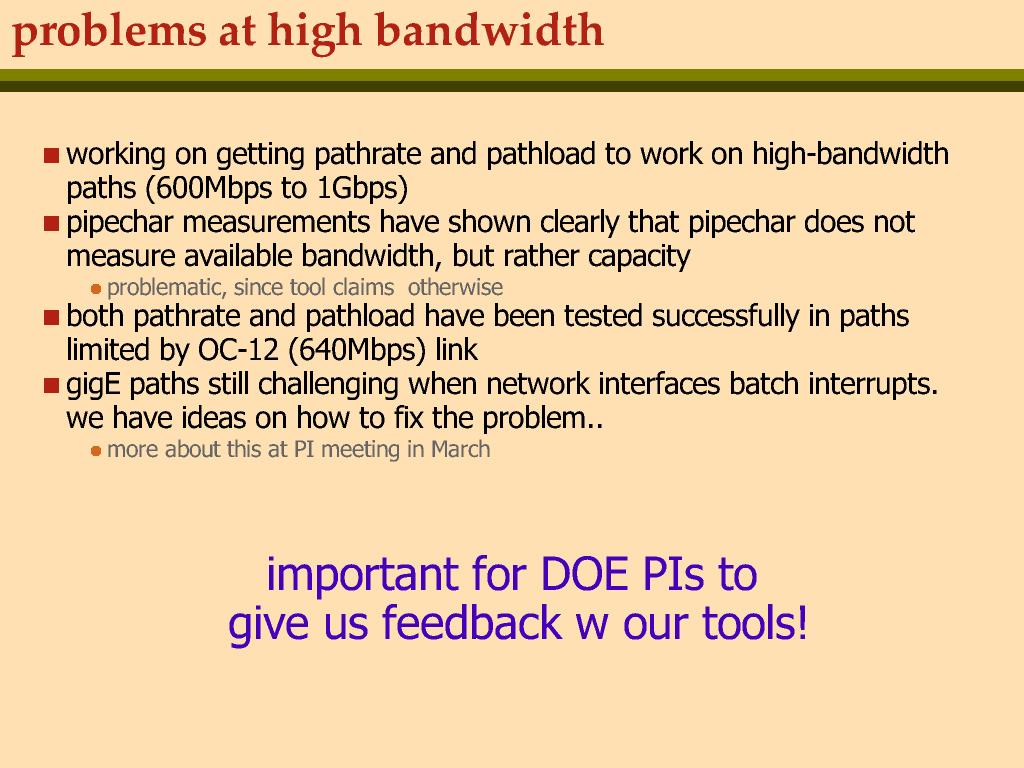 problems at high bandwidth

working on getting pathrate and pathload to work on high-bandwidth paths (600Mbps to 1Gbps)

pipechar measurements have shown clearly that pipechar does not measure available bandwidth, but rather capacity

problematic, since tool claims otherwise

both pathrate and pathload have been tested successfully in paths limited by OC-12 (640Mbps) link

gigE paths still challenging when network interfaces batch interrupts. we have ideas on how to fix the problem..

more about this at PI meeting in March

important for DOE PIs to give us feedback w our tools!